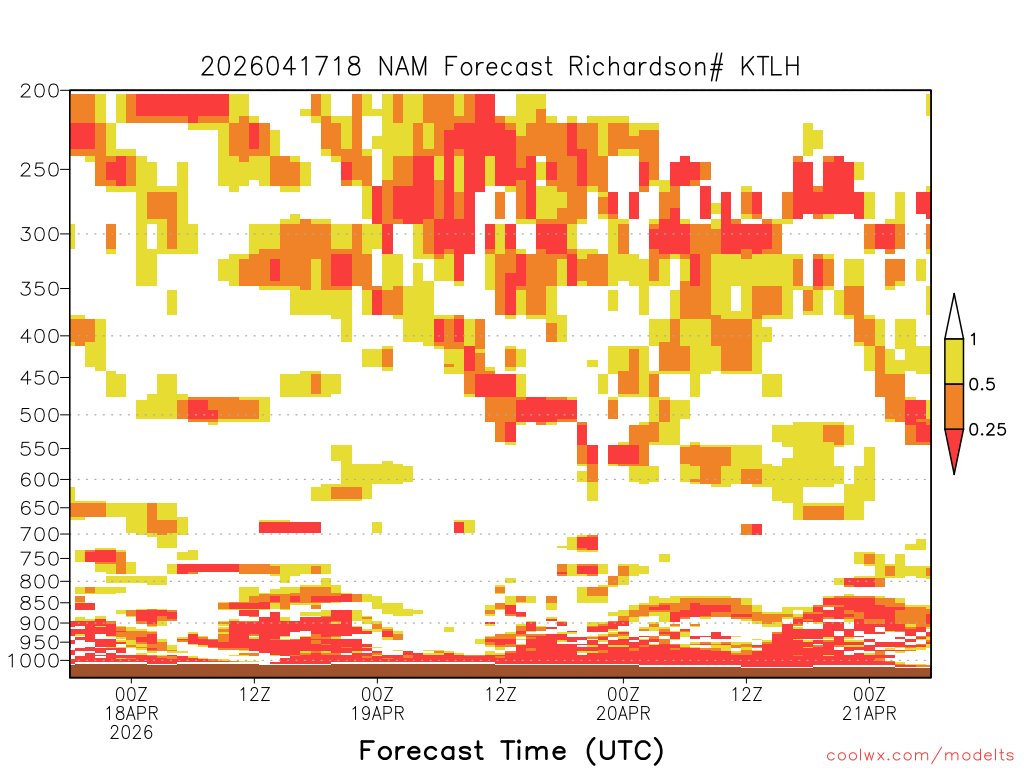 2026041718 NAM Forecast Richardson# KTLH

200
250
300
350
400
450
500
550
600
650
700
750
800
850
900
950
1000

1
0.5
0.25

00Z
18APR
2026
12Z
00Z
19APR
12Z
00Z
20APR
12Z
00Z
21APR

Forecast Time (UTC)

coolwx.com/modelts